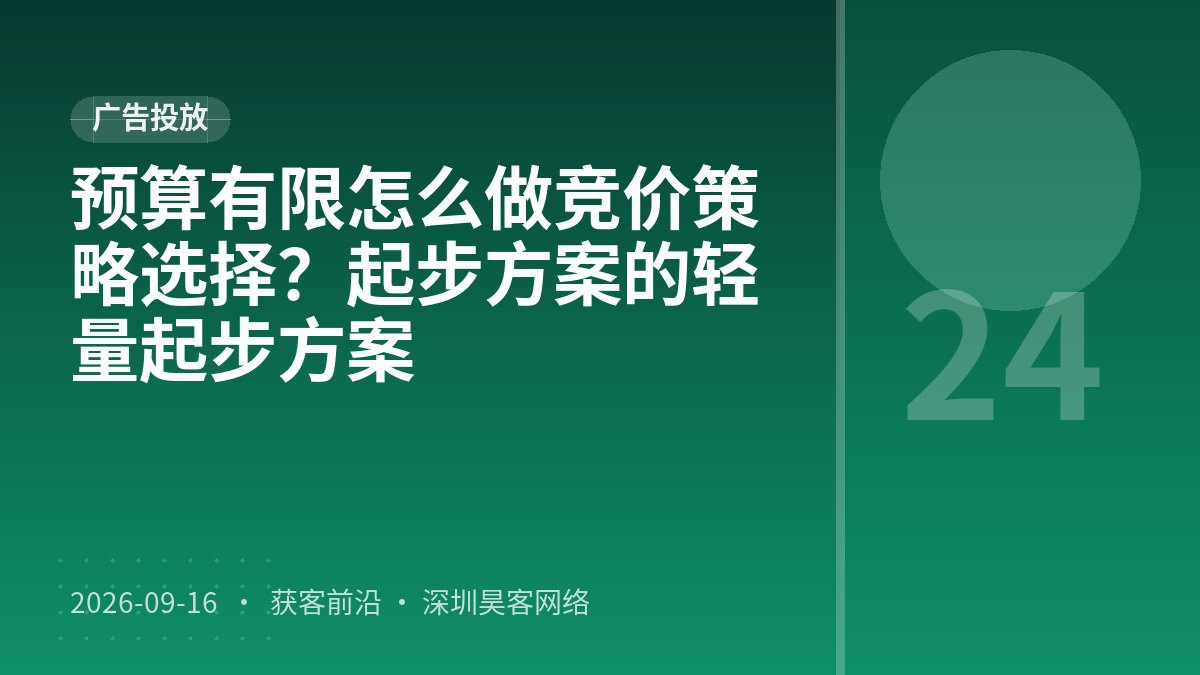 广告投放

预算有限怎么做竞价策略选择？起步方案的轻量起步方案

24

2026-09-16 · 获客前沿 · 深圳昊客网络